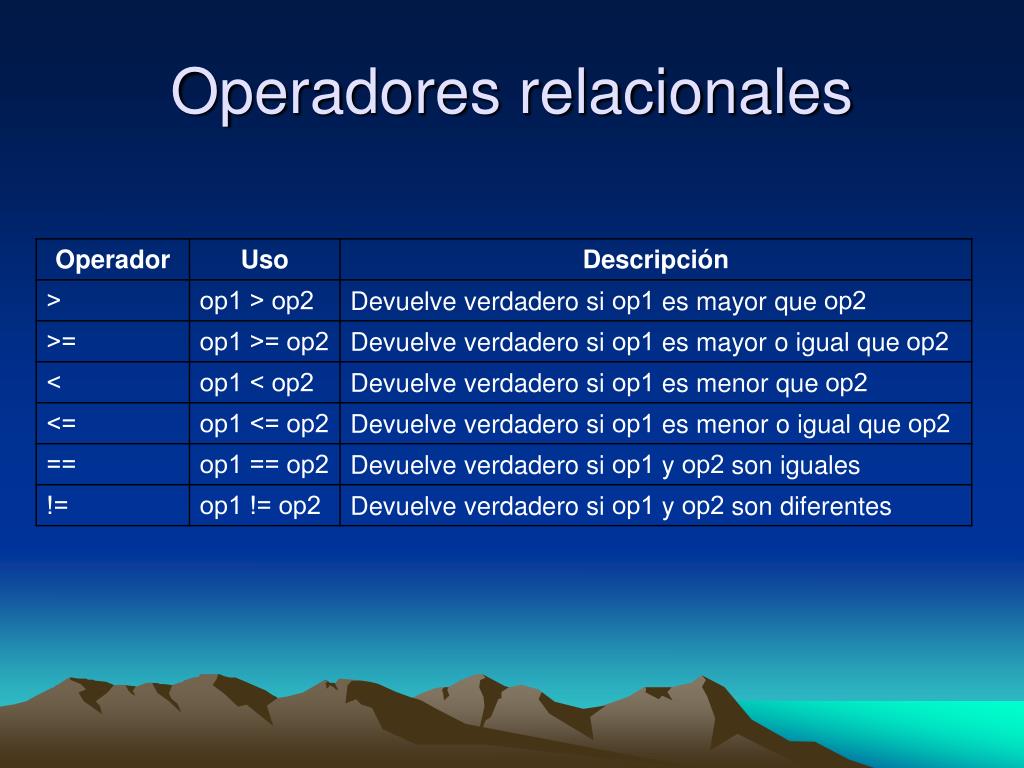 Operadores relacionales

| Operador | Uso | Descripción |
|---|---|---|
| > | op1 > op2 | Devuelve verdadero si op1 es mayor que op2 |
| >= | op1 >= op2 | Devuelve verdadero si op1 es mayor o igual que op2 |
| < | op1 < op2 | Devuelve verdadero si op1 es menor que op2 |
| <= | op1 <= op2 | Devuelve verdadero si op1 es menor o igual que op2 |
| == | op1 == op2 | Devuelve verdadero si op1 y op2 son iguales |
| != | op1 != op2 | Devuelve verdadero si op1 y op2 son diferentes |